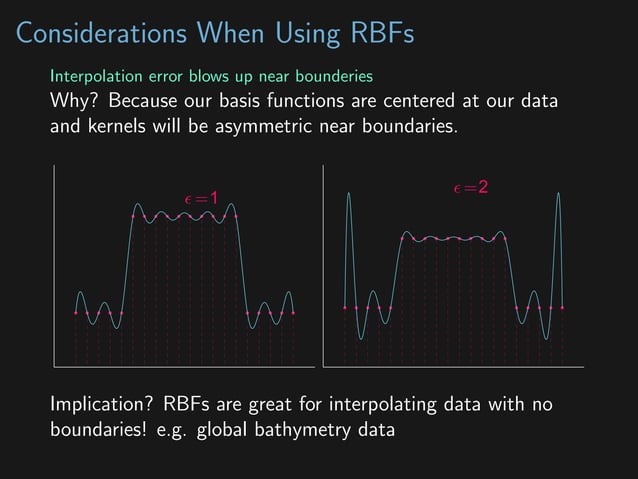 Considerations When Using RBFs

Interpolation error blows up near bounderies

Why? Because our basis functions are centered at our data and kernels will be asymmetric near boundaries.

$\epsilon=1$

$\epsilon=2$

Implication? RBFs are great for interpolating data with no boundaries! e.g. global bathymetry data